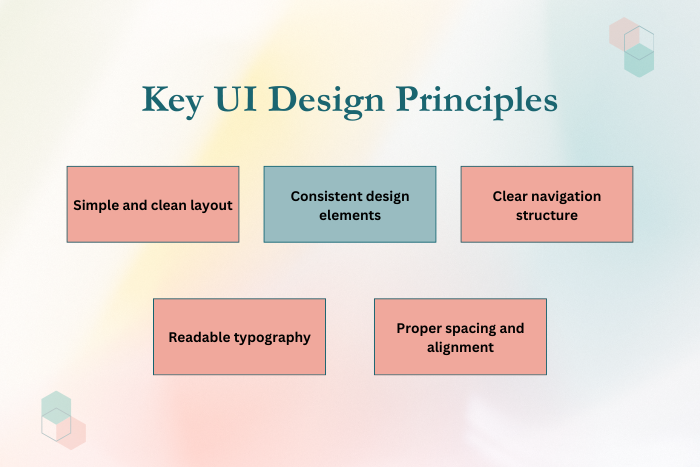 Key UI Design Principles

Simple and clean layout

Consistent design elements

Clear navigation structure

Readable typography

Proper spacing and alignment